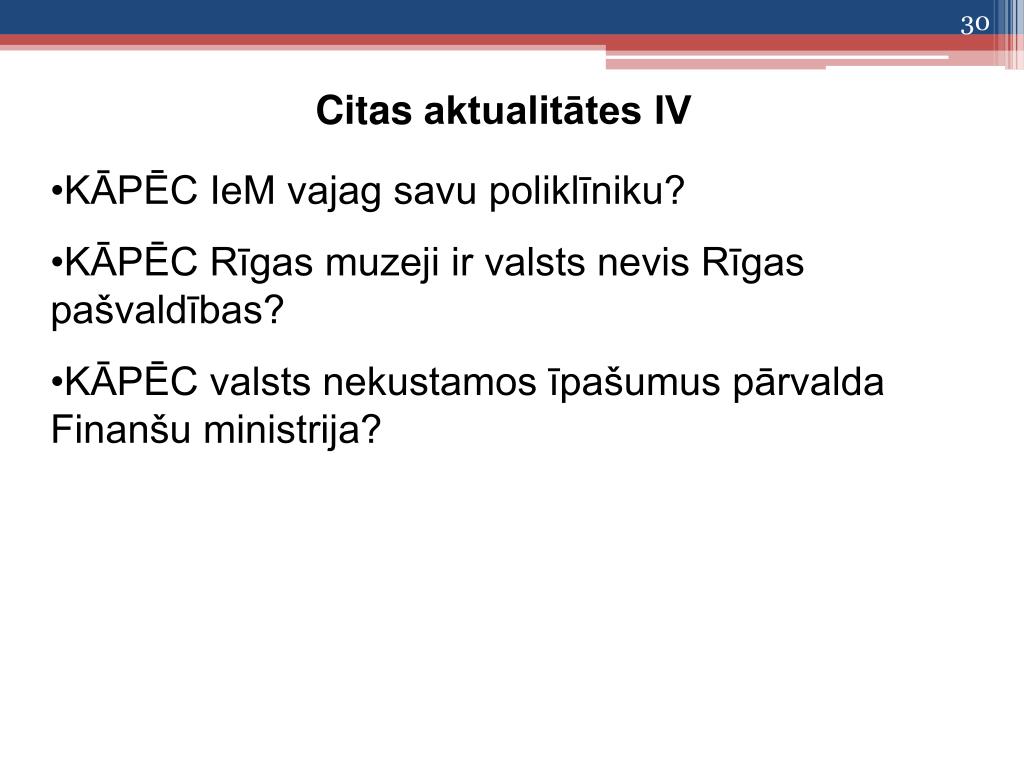 30

Citas aktualitātes IV

•KĀPĒC IeM vajag savu poliklīniku?

•KĀPĒC Rīgas muzeji ir valsts nevis Rīgas pašvaldības?

•KĀPĒC valsts nekustamos īpašumus pārvalda Finanšu ministrija?